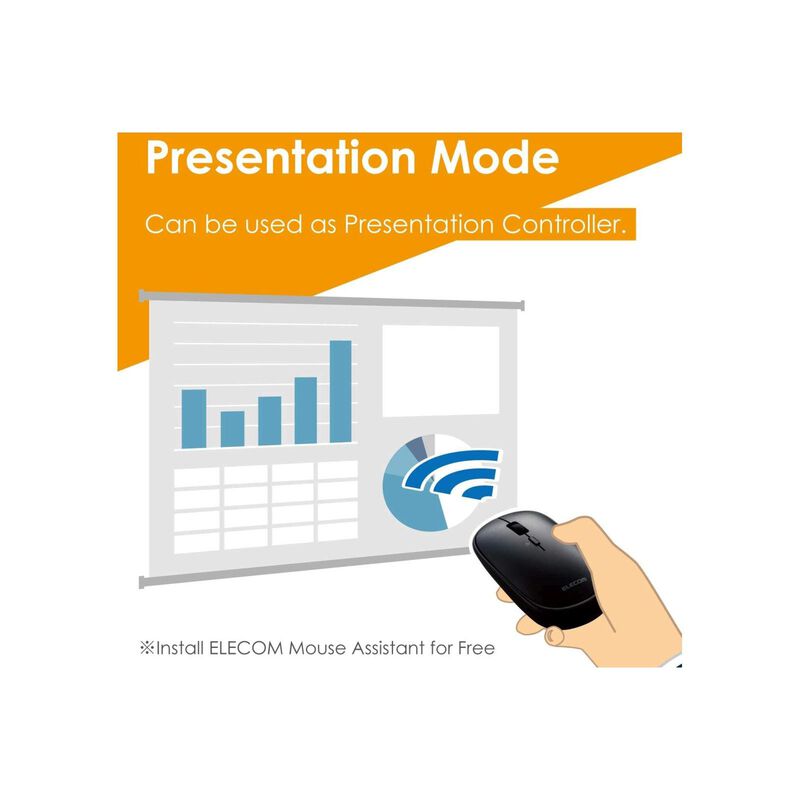 Presentation Mode

Can be used as Presentation Controller.

ELECOM

※Install ELECOM Mouse Assistant for Free